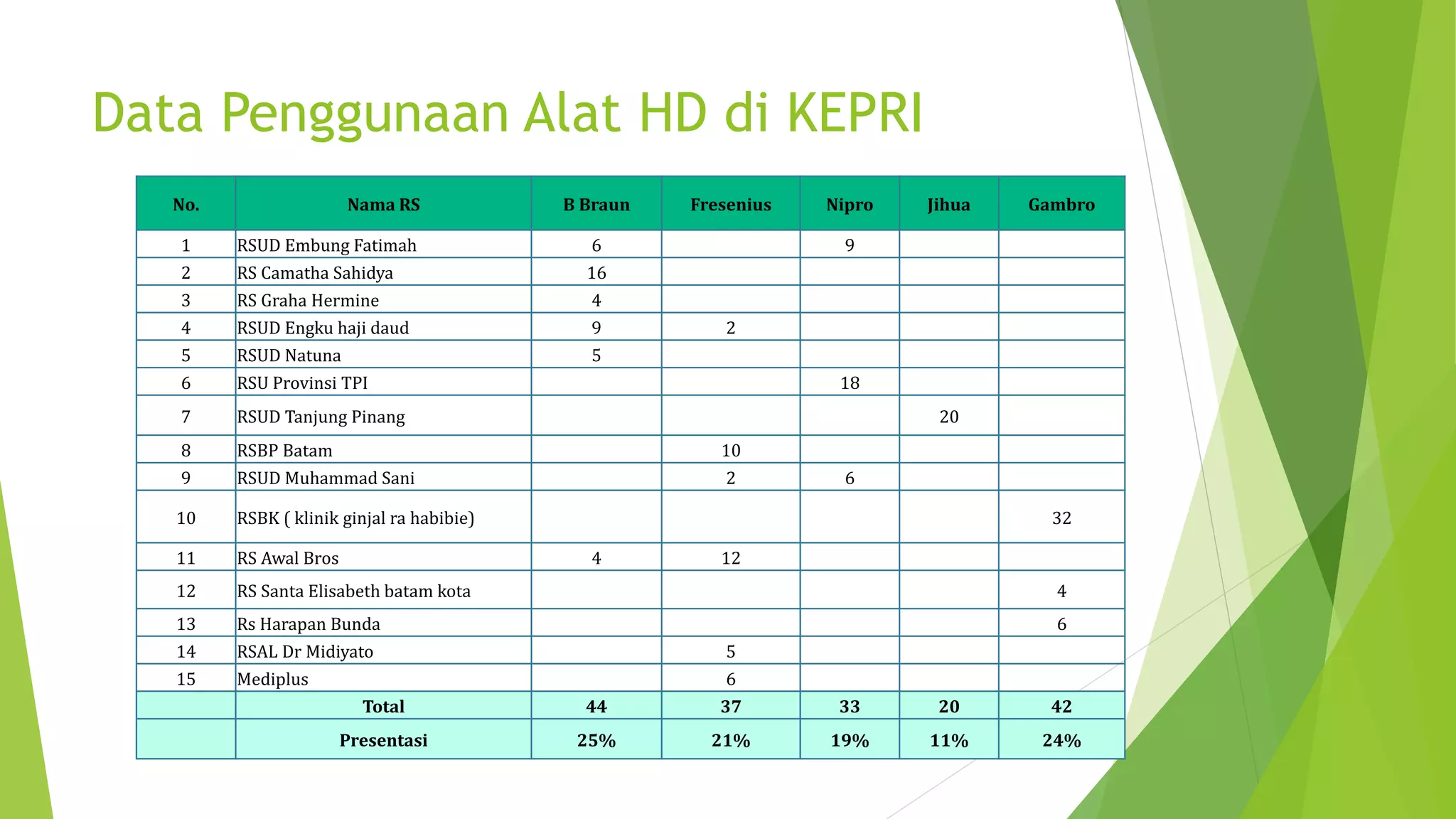 Data Penggunaan Alat HD di KEPRI

| No. | Nama RS | B Braun | Fresenius | Nipro | Jihua | Gambro |
|---|---|---|---|---|---|---|
| 1 | RSUD Embung Fatimah | 6 | | 9 | | |
| 2 | RS Camatha Sahidya | 16 | | | | |
| 3 | RS Graha Hermine | 4 | | | | |
| 4 | RSUD Engku haji daud | 9 | 2 | | | |
| 5 | RSUD Natuna | 5 | | | | |
| 6 | RSU Provinsi TPI | | | 18 | | |
| 7 | RSUD Tanjung Pinang | | | | 20 | |
| 8 | RSBP Batam | | 10 | | | |
| 9 | RSUD Muhammad Sani | | 2 | 6 | | |
| 10 | RSBK ( klinik ginjal ra habibie) | | | | | 32 |
| 11 | RS Awal Bros | 4 | 12 | | | |
| 12 | RS Santa Elisabeth batam kota | | | | | 4 |
| 13 | Rs Harapan Bunda | | | | | 6 |
| 14 | RSAL Dr Midiyato | | 5 | | | |
| 15 | Mediplus | | 6 | | | |
| | Total | 44 | 37 | 33 | 20 | 42 |
| | Presentasi | 25% | 21% | 19% | 11% | 24% |